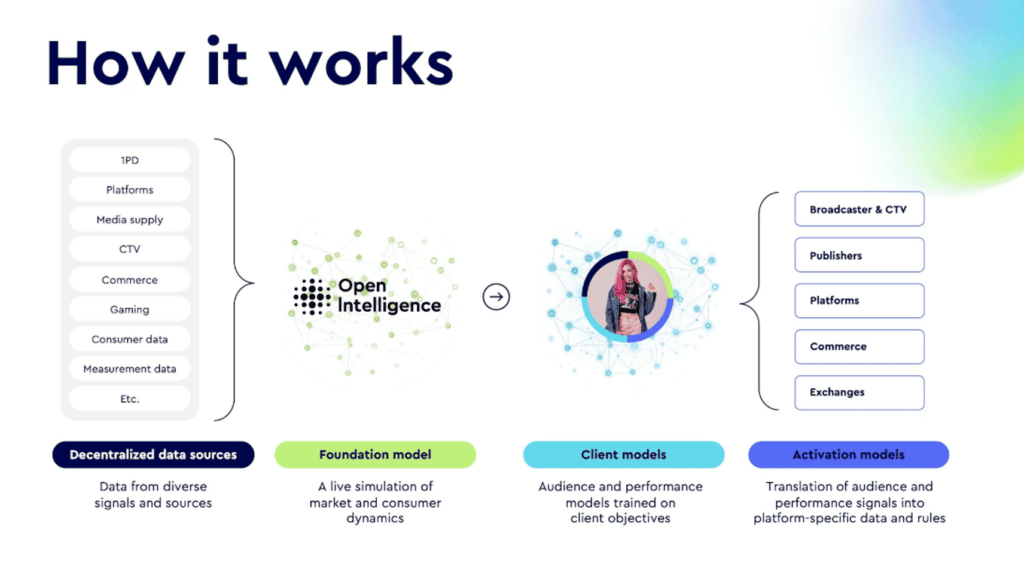 How it works

1PD

Platforms

Media supply

CTV

Commerce

Gaming

Consumer data

Measurement data

Etc.

Open Intelligence

Broadcaster & CTV

Publishers

Platforms

Commerce

Exchanges

Decentralized data sources

Data from diverse signals and sources

Foundation model

A live simulation of market and consumer dynamics

Client models

Audience and performance models trained on client objectives

Activation models

Translation of audience and performance signals into platform-specific data and rules